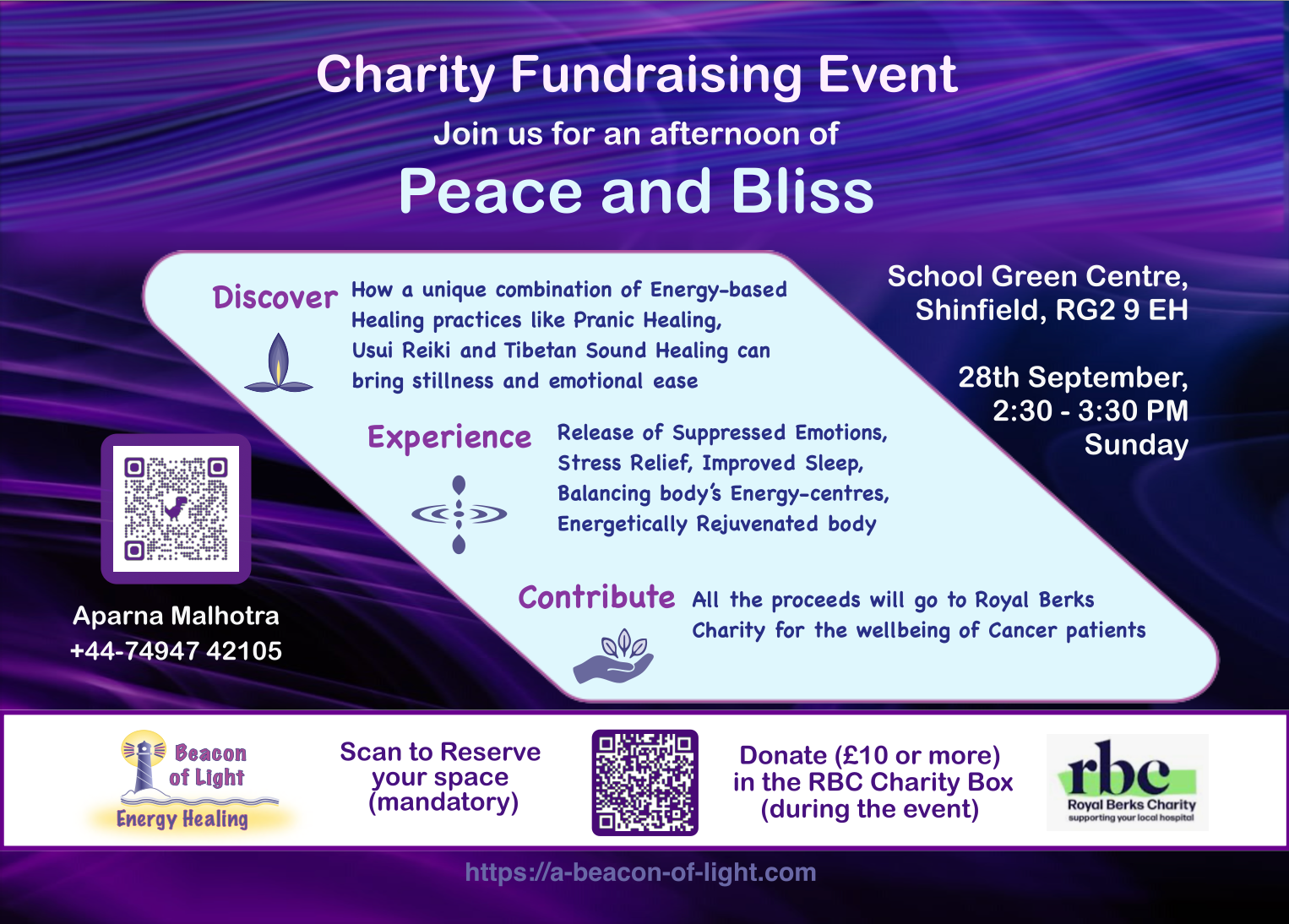 Charity Fundraising Event

Join us for an afternoon of

Peace and Bliss

Discover How a unique combination of Energy-based Healing practices like Pranic Healing, Usui Reiki and Tibetan Sound Healing can bring stillness and emotional ease

Experience Release of Suppressed Emotions, Stress Relief, Improved Sleep, Balancing body's Energy-centres, Energetically Rejuvenated body

Contribute All the proceeds will go to Royal Berks Charity for the wellbeing of Cancer patients

School Green Centre, Shinfield, RG2 9 EH

28th September, 2:30 - 3:30 PM Sunday

Aparna Malhotra
+44-74947 42105

Beacon of Light Energy Healing

Scan to Reserve your space (mandatory)

Donate (£10 or more) in the RBC Charity Box (during the event)

rbc
Royal Berks Charity
supporting your local hospital

https://a-beacon-of-light.com